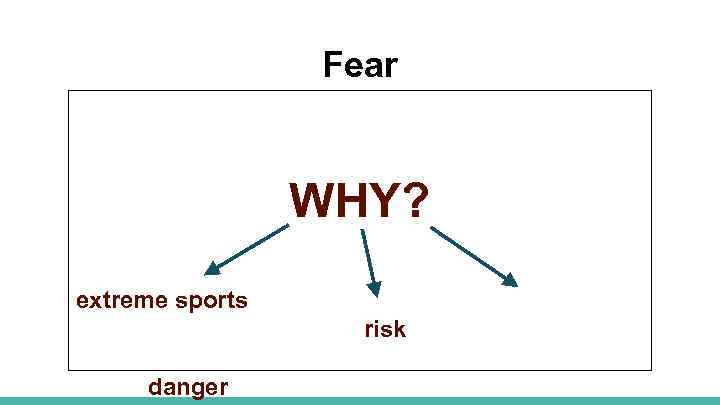 Fear

WHY?

extreme sports

risk

danger